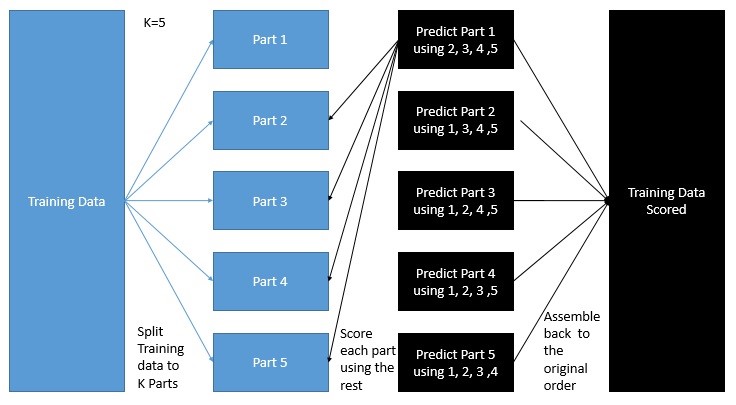 Training Data

K=5

Split Training data to K Parts

Part 1

Part 2

Part 3

Part 4

Part 5

Score each part using the rest

Predict Part 1 using 2, 3, 4 ,5

Predict Part 2 using 1, 3, 4 ,5

Predict Part 3 using 1, 2, 4 ,5

Predict Part 4 using 1, 2, 3 ,5

Predict Part 5 using 1, 2, 3 ,4

Assemble back to the original order

Training Data Scored